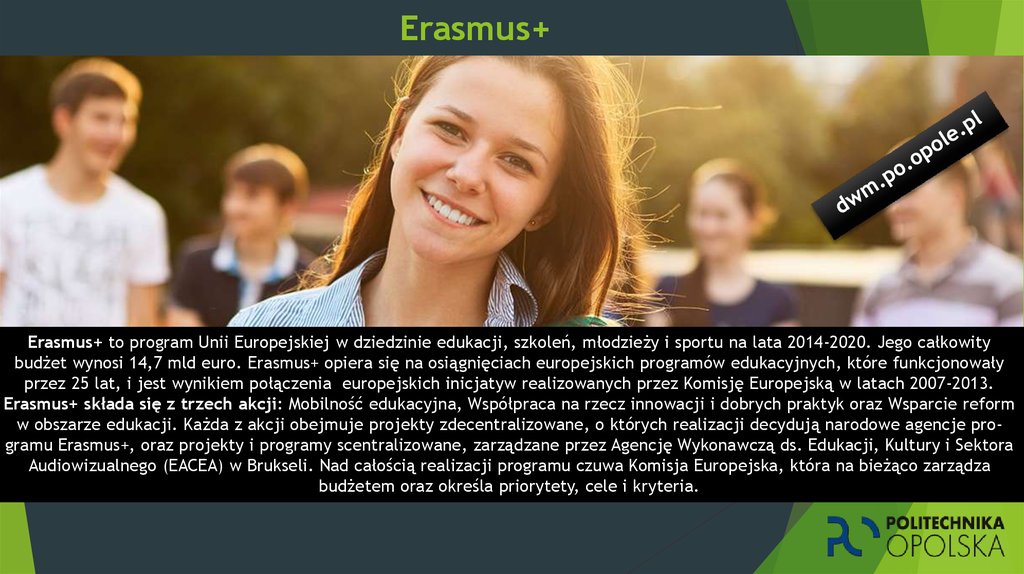 Erasmus+

dwm.po.opole.pl

Erasmus+ to program Unii Europejskiej w dziedzinie edukacji, szkoleń, młodzieży i sportu na lata 2014-2020. Jego całkowity budżet wynosi 14,7 mld euro. Erasmus+ opiera się na osiągnięciach europejskich programów edukacyjnych, które funkcjonowały przez 25 lat, i jest wynikiem połączenia europejskich inicjatyw realizowanych przez Komisję Europejską w latach 2007-2013. Erasmus+ składa się z trzech akcji: Mobilność edukacyjna, Współpraca na rzecz innowacji i dobrych praktyk oraz Wsparcie reform w obszarze edukacji. Każda z akcji obejmuje projekty zdecentralizowane, o których realizacji decydują narodowe agencje programu Erasmus+, oraz projekty i programy scentralizowane, zarządzane przez Agencję Wykonawczą ds. Edukacji, Kultury i Sektora Audiowizualnego (EACEA) w Brukseli. Nad całością realizacji programu czuwa Komisja Europejska, która na bieżąco zarządza budżetem oraz określa priorytety, cele i kryteria.

POLITECHNIKA OPOLSKA